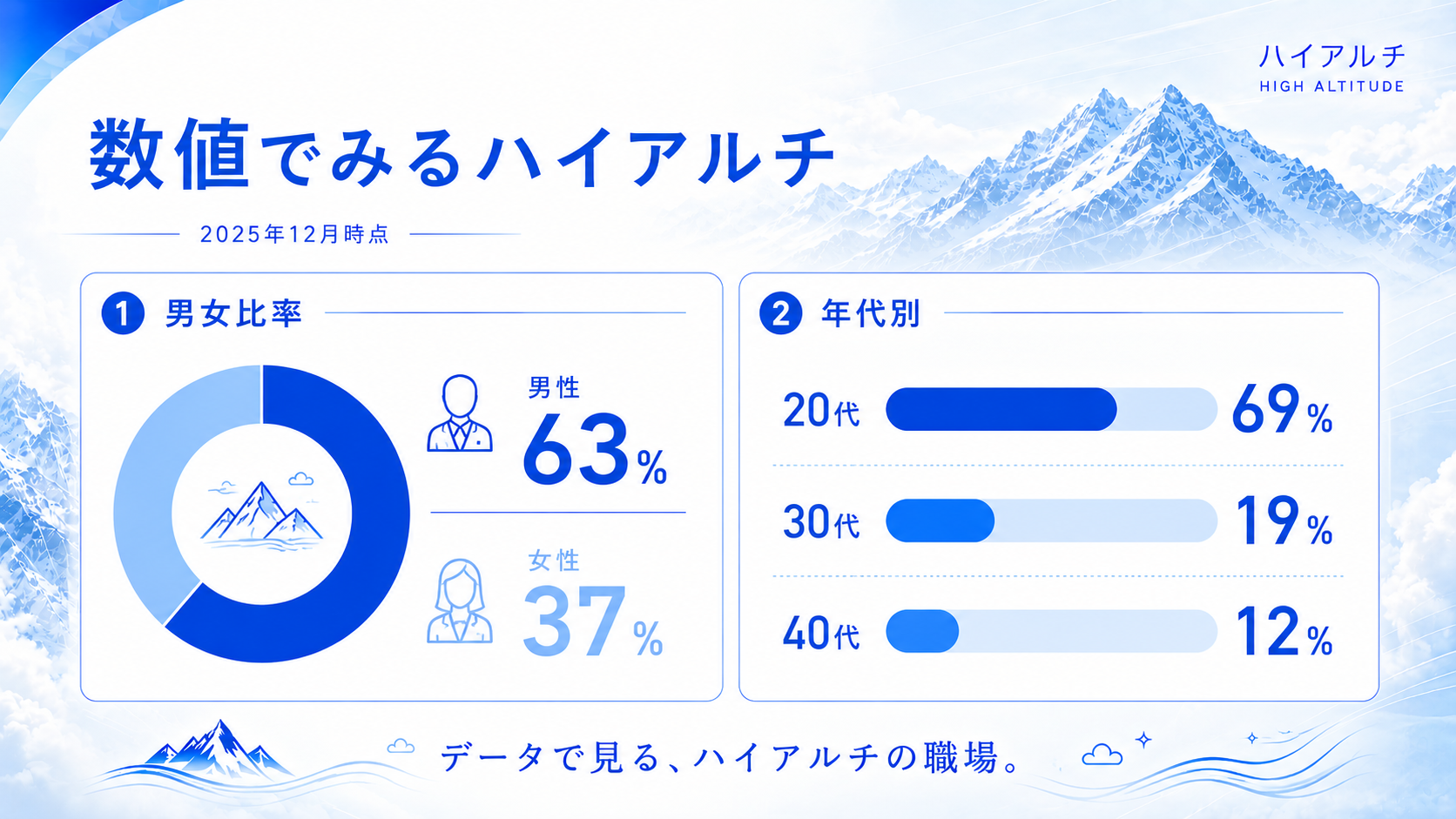 ハイアルチ
HIGH ALTITUDE

数値でみるハイアルチ

2025年12月時点

1 男女比率

男性
63%

女性
37%

2 年代別

20代 69%

30代 19%

40代 12%

データで見る、ハイアルチの職場。